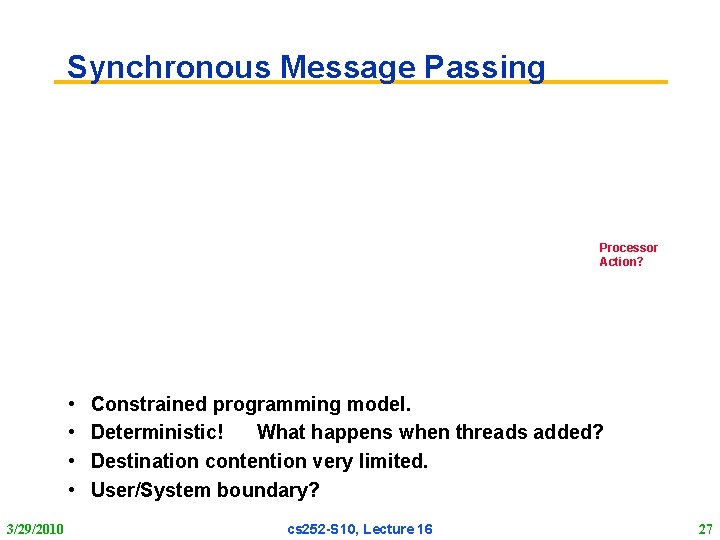 Synchronous Message Passing

Processor Action?

• Constrained programming model.
• Deterministic! What happens when threads added?
• Destination contention very limited.
• User/System boundary?

3/29/2010 cs252-S10, Lecture 16 27